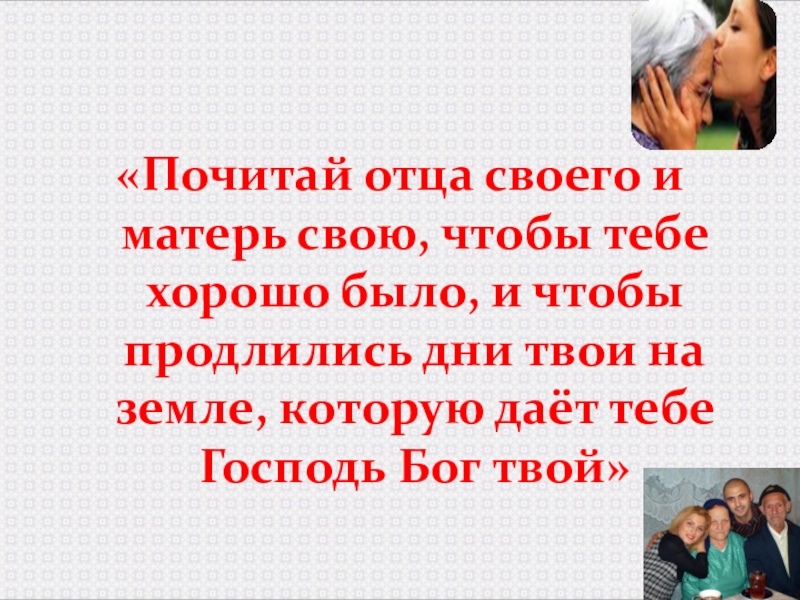 «Почитай отца своего и матерь свою, чтобы тебе хорошо было, и чтобы продлились дни твои на земле, которую даёт тебе Господь Бог твой»